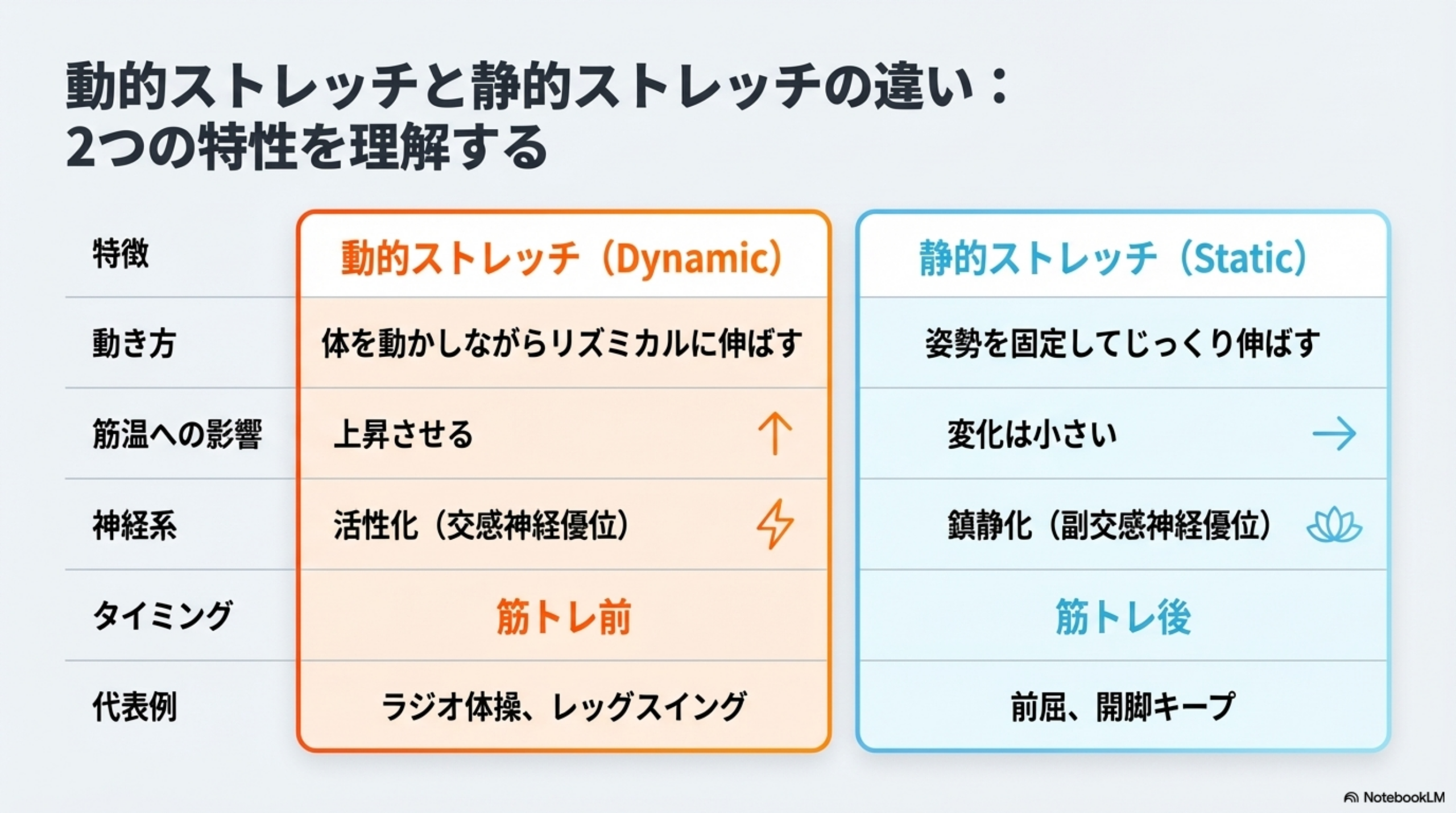 動的ストレッチと静的ストレッチの違い：
2つの特性を理解する

| 特徴 | 動的ストレッチ（Dynamic） | 静的ストレッチ（Static） |
|---|---|---|
| 動き方 | 体を動かしながらリズミカルに伸ばす | 姿勢を固定してじっくり伸ばす |
| 筋温への影響 | 上昇させる | 変化は小さい |
| 神経系 | 活性化（交感神経優位） | 鎮静化（副交感神経優位） |
| タイミング | 筋トレ前 | 筋トレ後 |
| 代表例 | ラジオ体操、レッグスイング | 前屈、開脚キープ |

NotebookLM